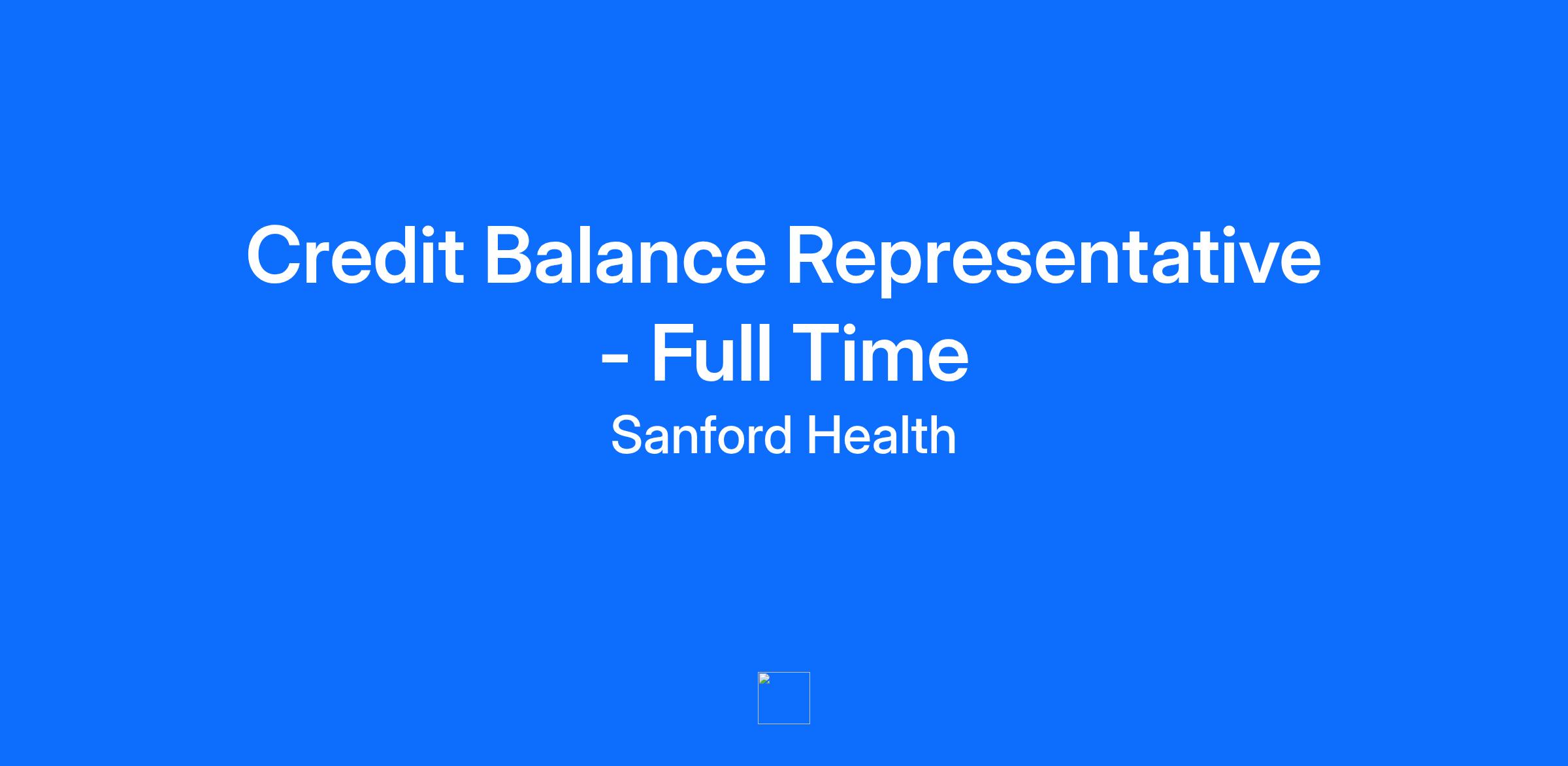 Credit Balance Representative - Full Time

Sanford Health